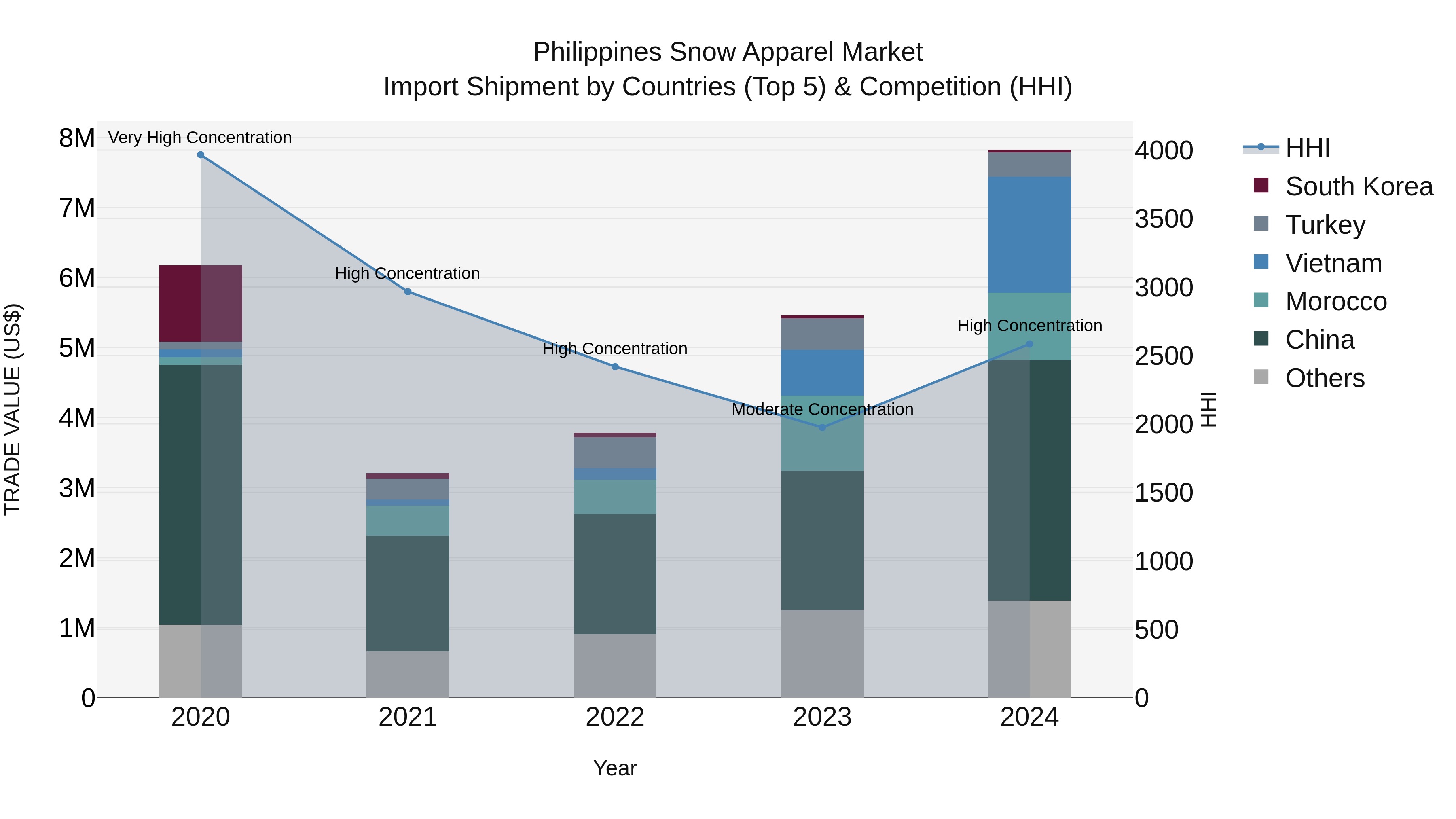 Philippines Snow Apparel Market
Import Shipment by Countries (Top 5) & Competition (HHI)

TRADE VALUE (US$)

8M
7M
6M
5M
4M
3M
2M
1M
0

Very High Concentration
High Concentration
High Concentration
Moderate Concentration
High Concentration

2020
2021
2022
2023
2024

Year

4000
3500
3000
2500
2000
1500
1000
500
0

HHI

HHI
South Korea
Turkey
Vietnam
Morocco
China
Others